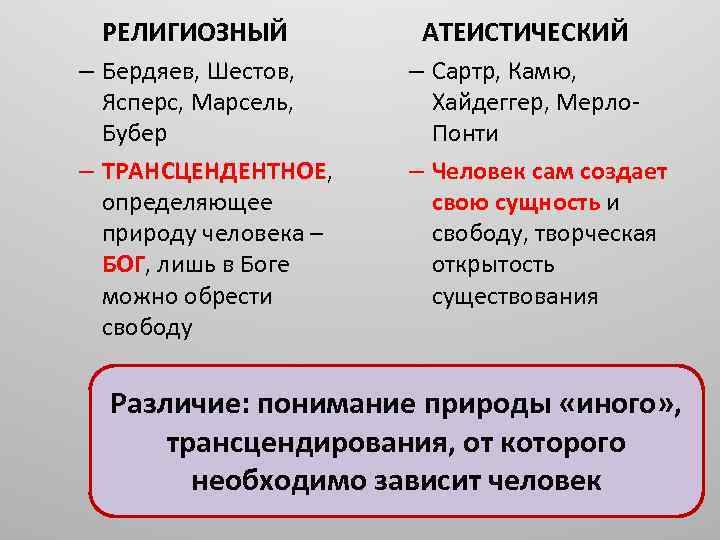 РЕЛИГИОЗНЫЙ

– Бердяев, Шестов, Ясперс, Марсель, Бубер

– ТРАНСЦЕНДЕНТНОЕ, определяющее природу человека – БОГ, лишь в Боге можно обрести свободу

АТЕИСТИЧЕСКИЙ

– Сартр, Камю, Хайдеггер, Мерло-Понти

– Человек сам создает свою сущность и свободу, творческая открытость существования

Различие: понимание природы «иного», трансцендирования, от которого необходимо зависит человек